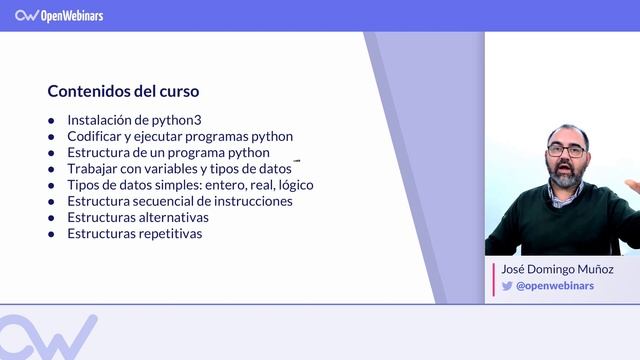 OpenWebinars

Contenidos del curso

- Instalación de python3
- Codificar y ejecutar programas python
- Estructura de un programa python
- Trabajar con variables y tipos de datos
- Tipos de datos simples: entero, real, lógico
- Estructura secuencial de instrucciones
- Estructuras alternativas
- Estructuras repetitivas

José Domingo Muñoz
@openwebinars